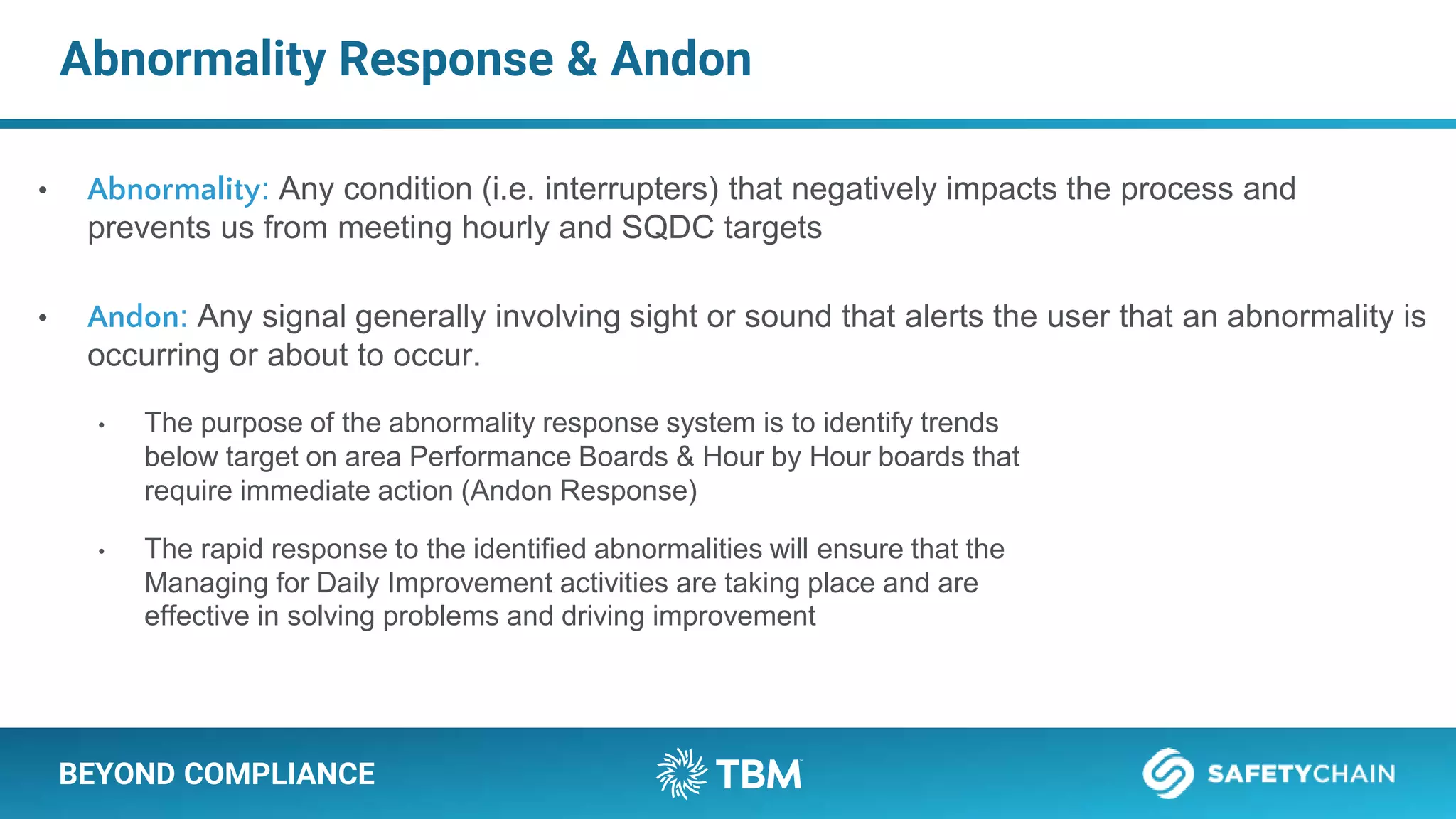 Abnormality Response & Andon

• Abnormality: Any condition (i.e. interrupters) that negatively impacts the process and prevents us from meeting hourly and SQDC targets

• Andon: Any signal generally involving sight or sound that alerts the user that an abnormality is occurring or about to occur.

• The purpose of the abnormality response system is to identify trends below target on area Performance Boards & Hour by Hour boards that require immediate action (Andon Response)

• The rapid response to the identified abnormalities will ensure that the Managing for Daily Improvement activities are taking place and are effective in solving problems and driving improvement

BEYOND COMPLIANCE

TBM

SAFETYCHAIN